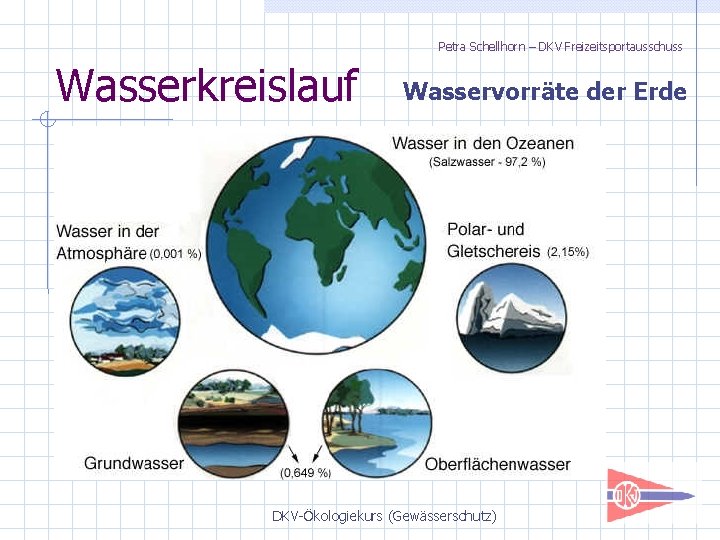 Petra Schellhorn – DKV Freizeitsportausschuss

Wasserkreislauf

Wasservorräte der Erde

Wasser in den Ozeanen
(Salzwasser - 97,2 %)

Wasser in der Atmosphäre (0,001 %)

Polar- und Gletschereis (2,15%)

Grundwasser

(0,649 %)

Oberflächenwasser

DKV

DKV-Ökologiekurs (Gewässerschutz)